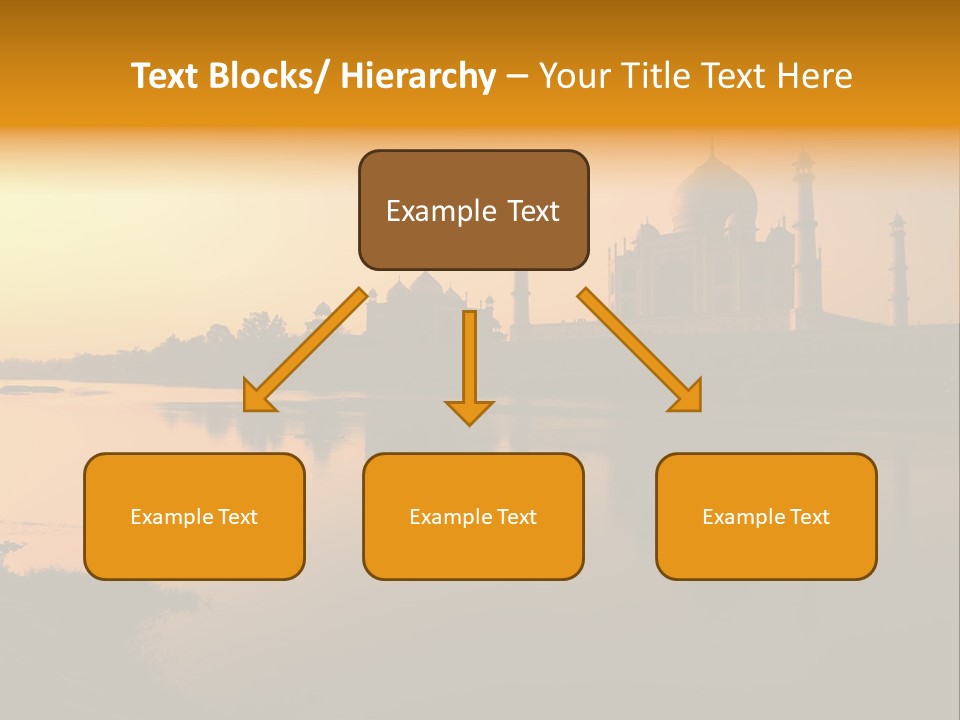 Text Blocks/ Hierarchy – Your Title Text Here

Example Text

Example Text

Example Text

Example Text